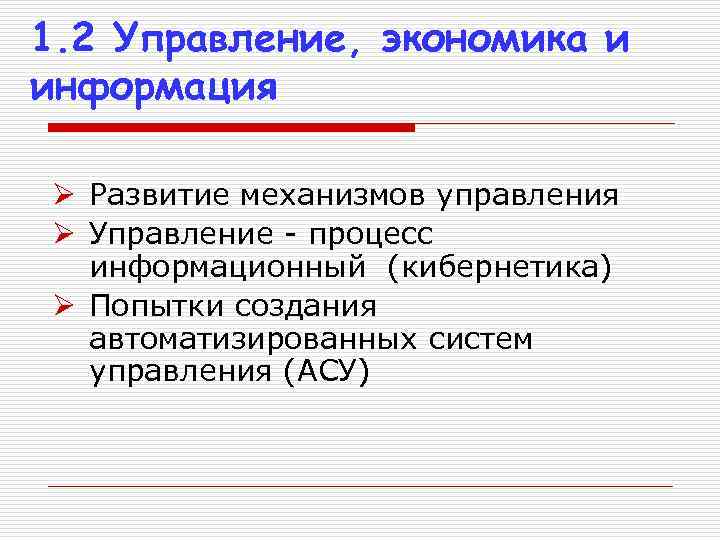 1.2 Управление, экономика и информация

➢ Развитие механизмов управления
➢ Управление - процесс информационный (кибернетика)
➢ Попытки создания автоматизированных систем управления (АСУ)